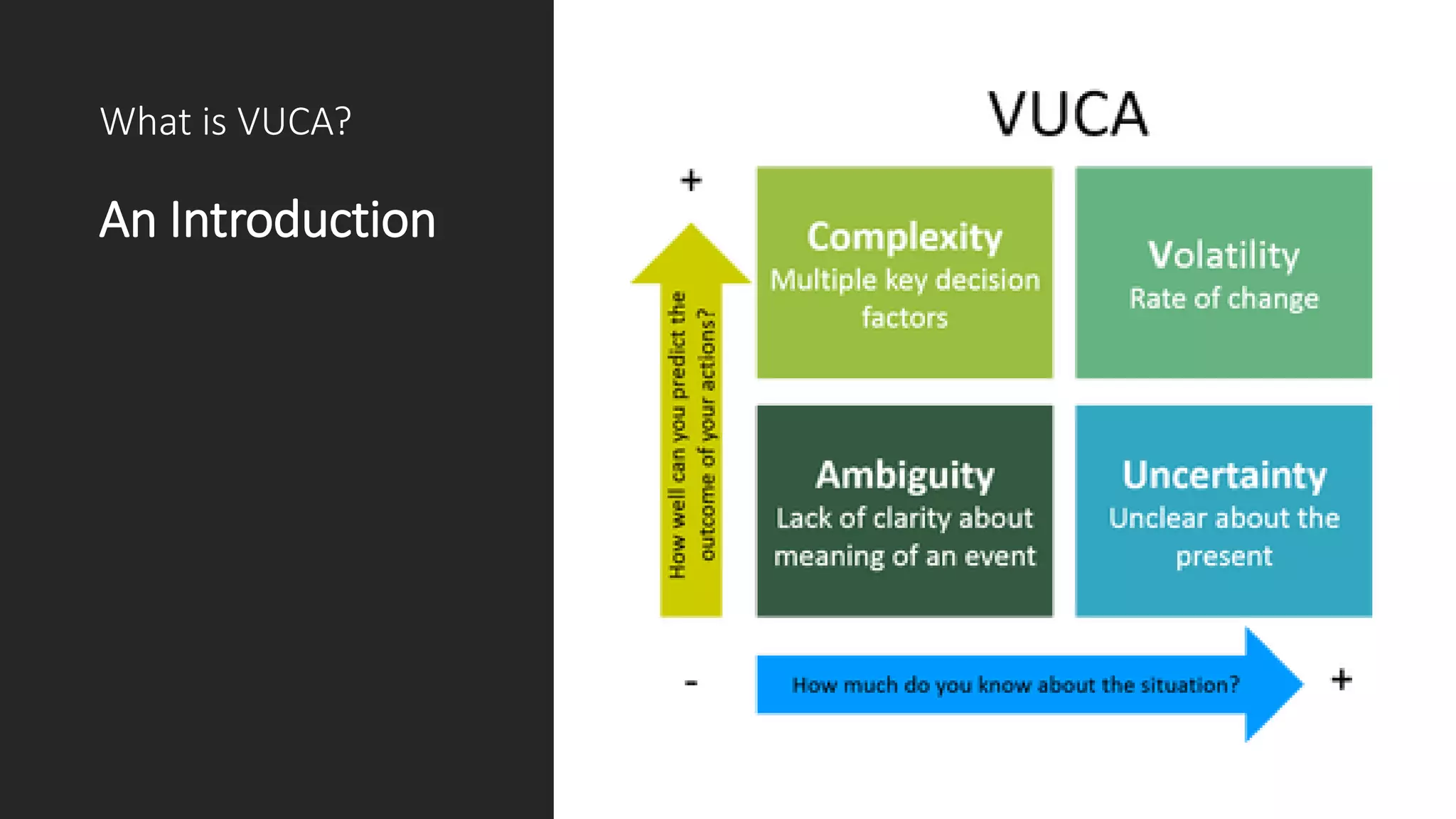 What is VUCA?

An Introduction

VUCA

+

How well can you predict the outcome of your actions?

Complexity
Multiple key decision factors

Volatility
Rate of change

Ambiguity
Lack of clarity about meaning of an event

Uncertainty
Unclear about the present

-

How much do you know about the situation?

+